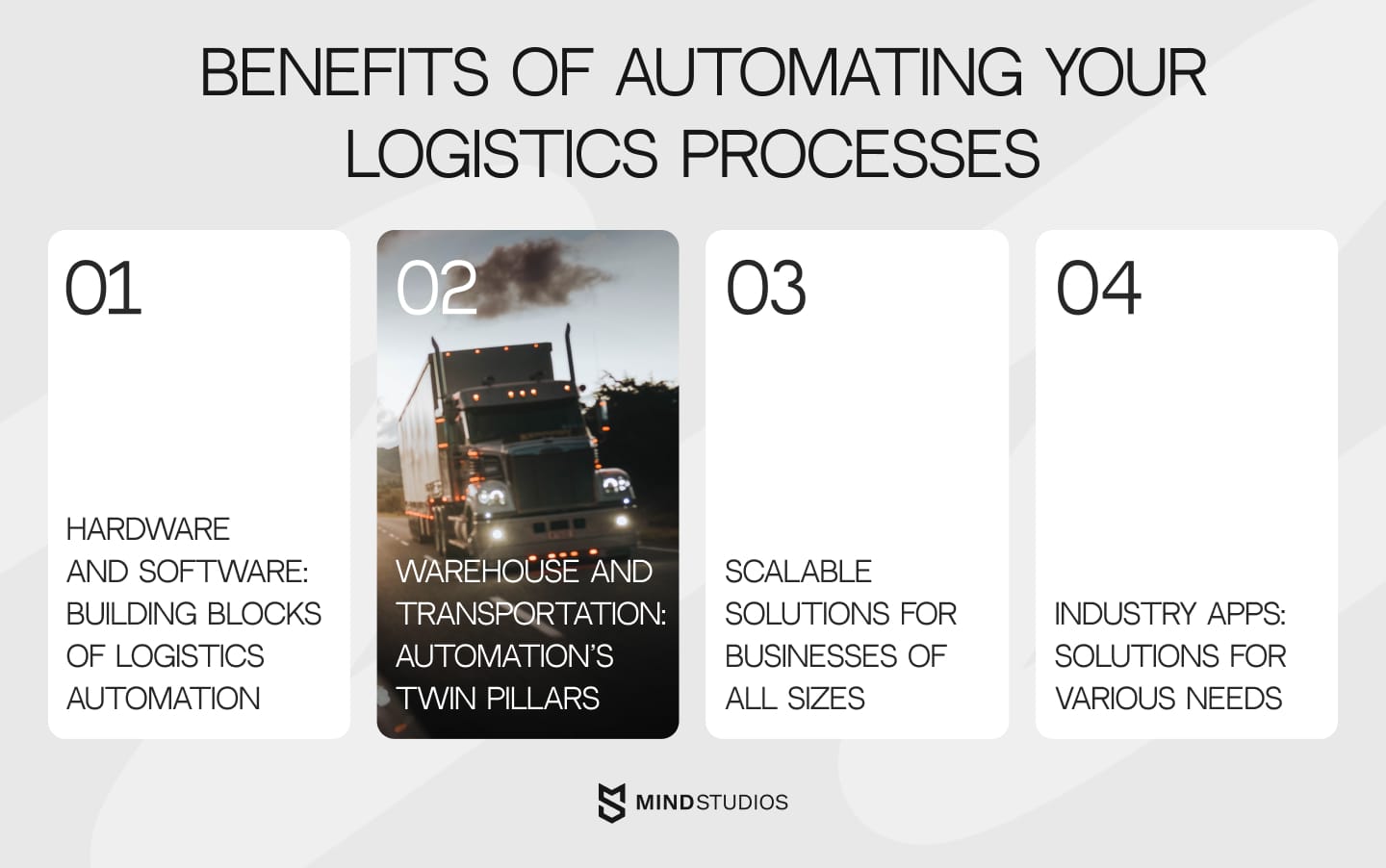 BENEFITS OF AUTOMATING YOUR LOGISTICS PROCESSES

01

HARDWARE AND SOFTWARE: BUILDING BLOCKS OF LOGISTICS AUTOMATION

02

WAREHOUSE AND TRANSPORTATION: AUTOMATION'S TWIN PILLARS

03

SCALABLE SOLUTIONS FOR BUSINESSES OF ALL SIZES

04

INDUSTRY APPS: SOLUTIONS FOR VARIOUS NEEDS

MINDSTUDIOS